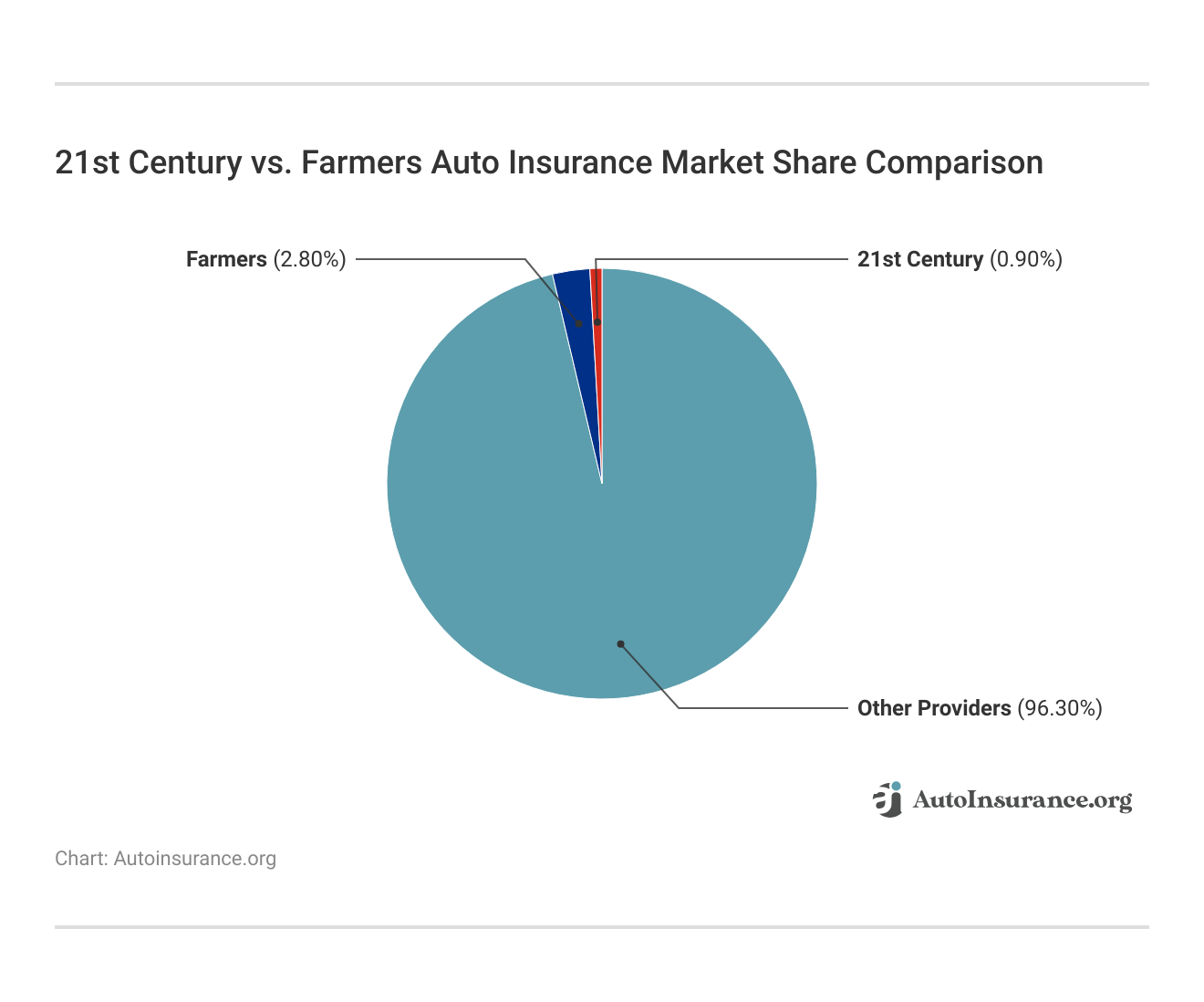 21st Century vs. Farmers Auto Insurance Market Share Comparison

Farmers (2.80%)

21st Century (0.90%)

Other Providers (96.30%)

AutoInsurance.org

Chart: Autoinsurance.org